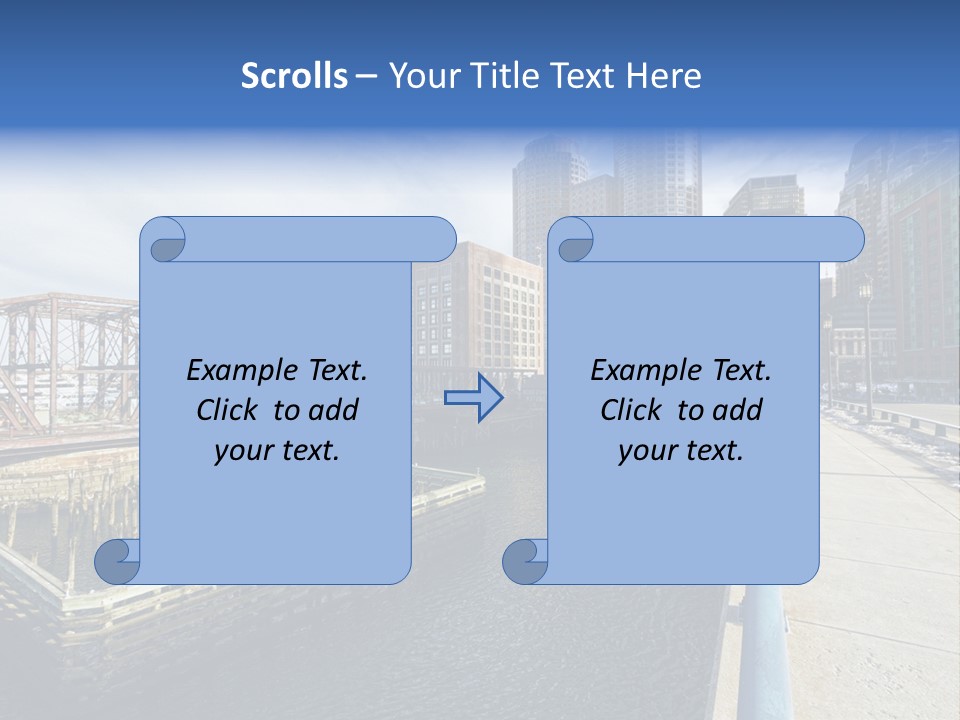 Scrolls – Your Title Text Here

Example Text. Click to add your text.

Example Text. Click to add your text.